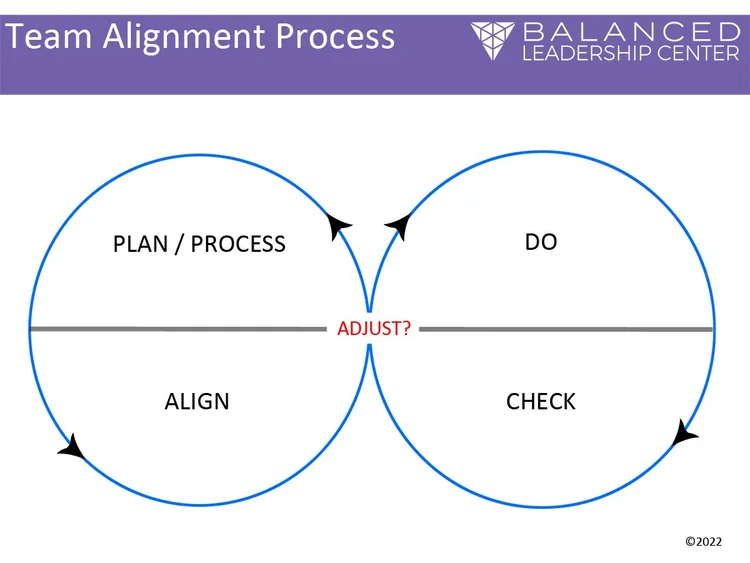 Team Alignment Process

BALANCED
LEADERSHIP CENTER

PLAN / PROCESS

DO

ADJUST?

ALIGN

CHECK

©2022